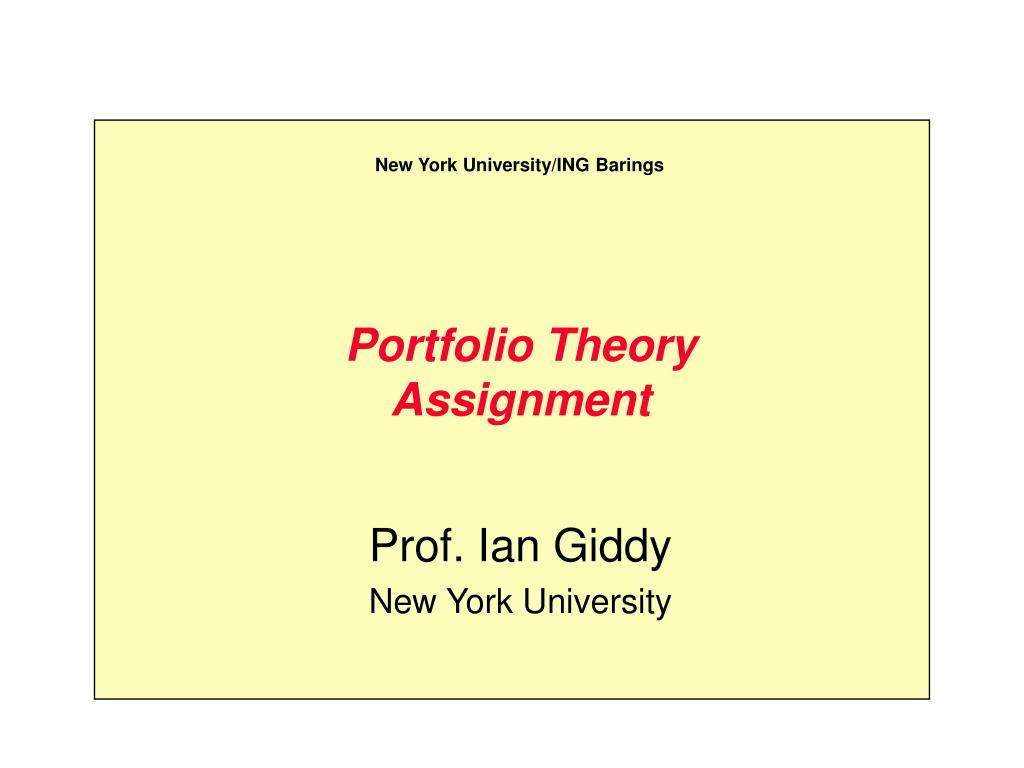 New York University/ING Barings

Portfolio Theory
Assignment

Prof. Ian Giddy
New York University